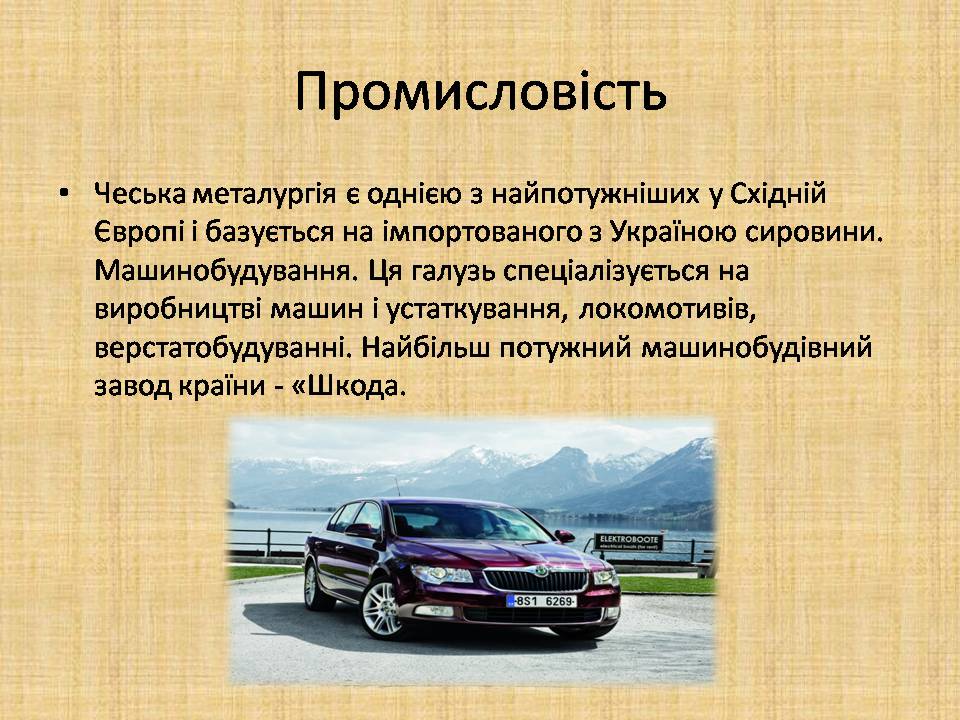 Промисловість

• Чеська металургія є однією з найпотужніших у Східній Європі і базується на імпортованого з Україною сировини. Машинобудування. Ця галузь спеціалізується на виробництві машин і устаткування, локомотивів, верстатобудуванні. Найбільш потужний машинобудівний завод країни - «Шкода.

ELEKTROBOOTE

8S1 6269